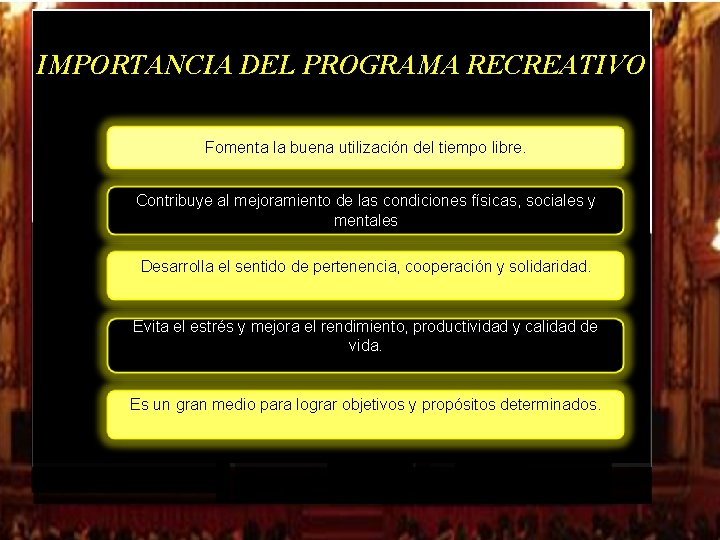 IMPORTANCIA DEL PROGRAMA RECREATIVO

Fomenta la buena utilización del tiempo libre.

Contribuye al mejoramiento de las condiciones físicas, sociales y mentales

Desarrolla el sentido de pertenencia, cooperación y solidaridad.

Evita el estrés y mejora el rendimiento, productividad y calidad de vida.

Es un gran medio para lograr objetivos y propósitos determinados.